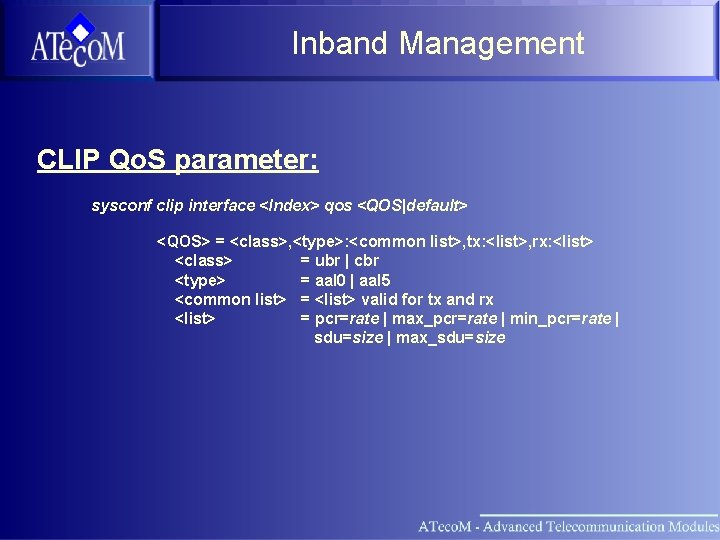 ATecoM

Inband Management

CLIP QoS parameter:

sysconf clip interface <Index> qos <QOS|default>

<QOS> = <class>,<type>:<common list>,tx:<list>,rx:<list>
<class> = ubr | cbr
<type> = aal0 | aal5
<common list> = <list> valid for tx and rx
<list> = pcr=rate | max_pcr=rate | min_pcr=rate | sdu=size | max_sdu=size

ATecoM - Advanced Telecommunication Modules